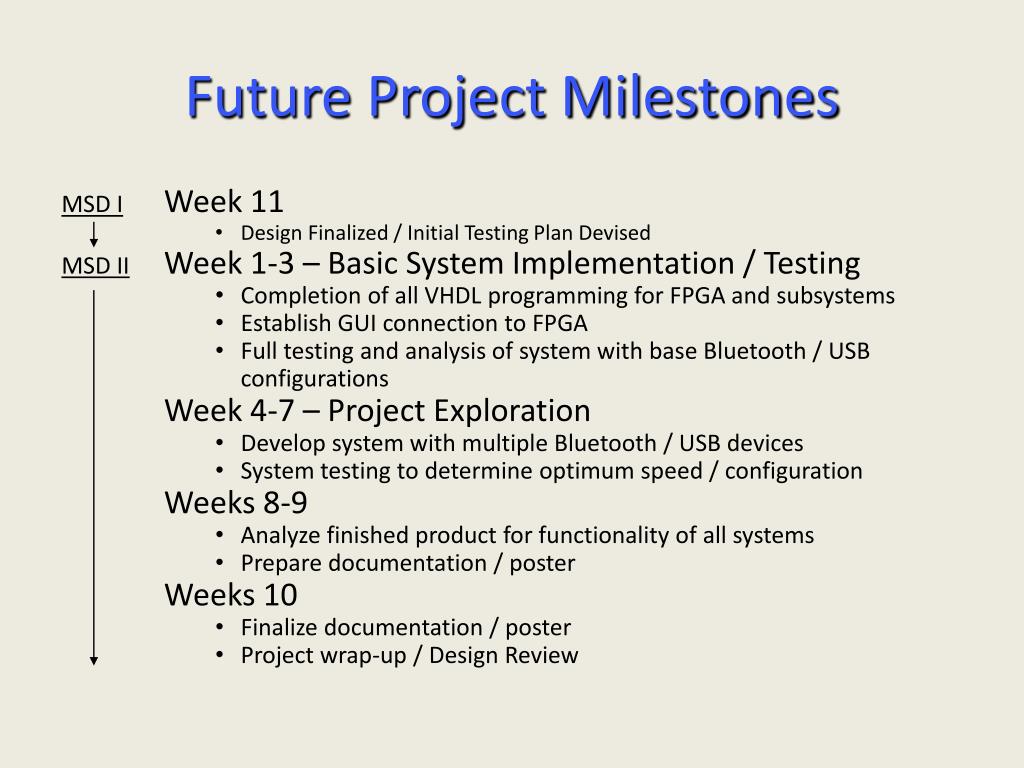 Future Project Milestones

MSD I

Week 11
• Design Finalized / Initial Testing Plan Devised

MSD II

Week 1-3 – Basic System Implementation / Testing
• Completion of all VHDL programming for FPGA and subsystems
• Establish GUI connection to FPGA
• Full testing and analysis of system with base Bluetooth / USB configurations

Week 4-7 – Project Exploration
• Develop system with multiple Bluetooth / USB devices
• System testing to determine optimum speed / configuration

Weeks 8-9
• Analyze finished product for functionality of all systems
• Prepare documentation / poster

Weeks 10
• Finalize documentation / poster
• Project wrap-up / Design Review